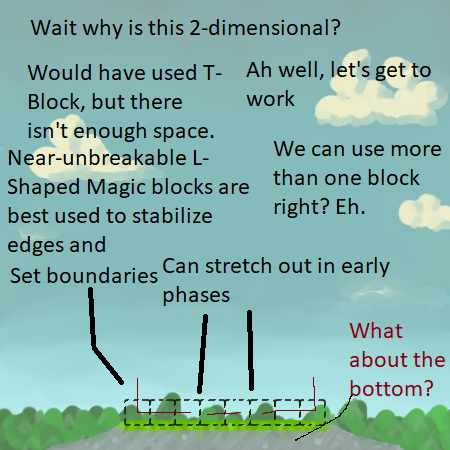 Wait why is this 2-dimensional?

Would have used T-Block, but there isn't enough space.

Ah well, let's get to work

Near-unbreakable L-Shaped Magic blocks are best used to stabilize edges and

We can use more than one block right? Eh.

Set boundaries

Can stretch out in early phases

What about the bottom?